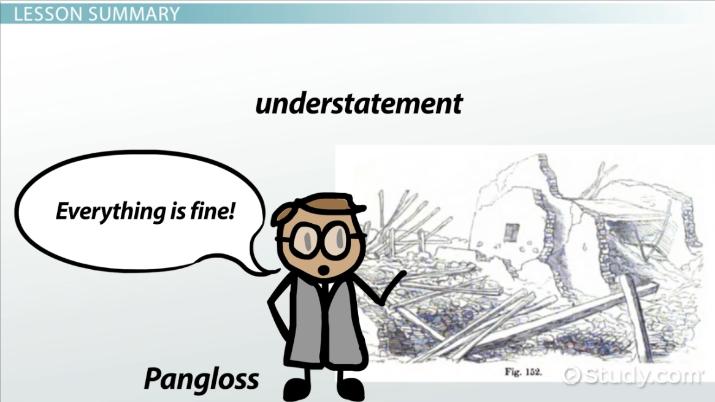 LESSON SUMMARY

understatement

Everything is fine!

Pangloss

Fig. 152.

Study.com